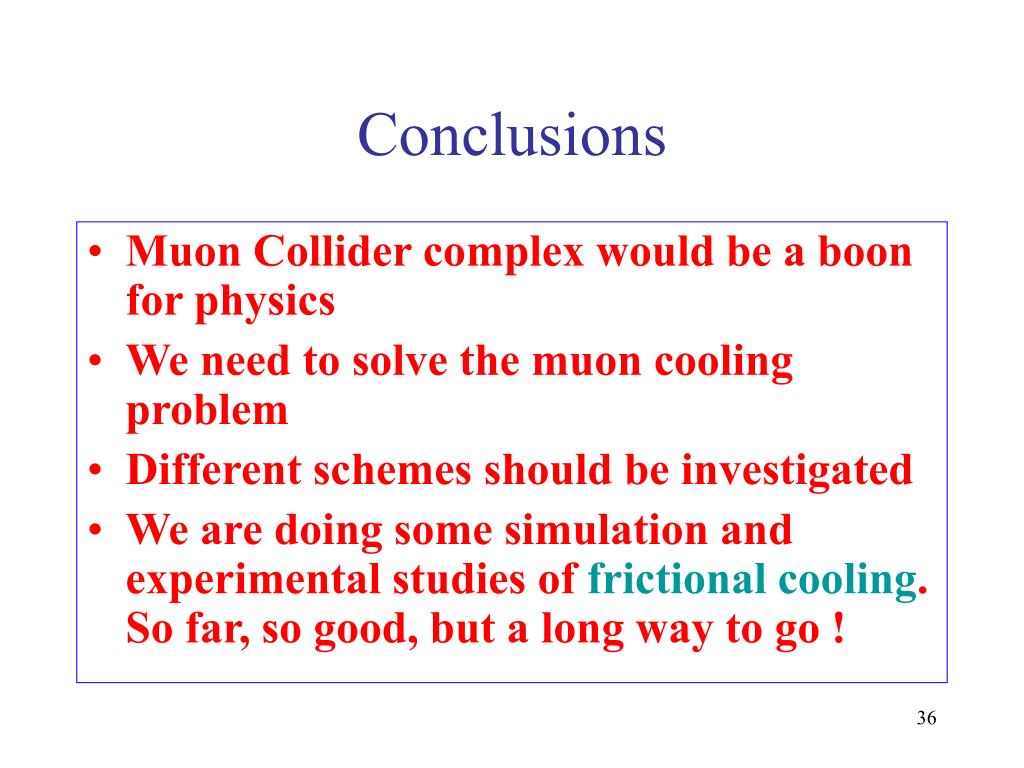 Conclusions

• Muon Collider complex would be a boon for physics
• We need to solve the muon cooling problem
• Different schemes should be investigated
• We are doing some simulation and experimental studies of frictional cooling. So far, so good, but a long way to go !

36